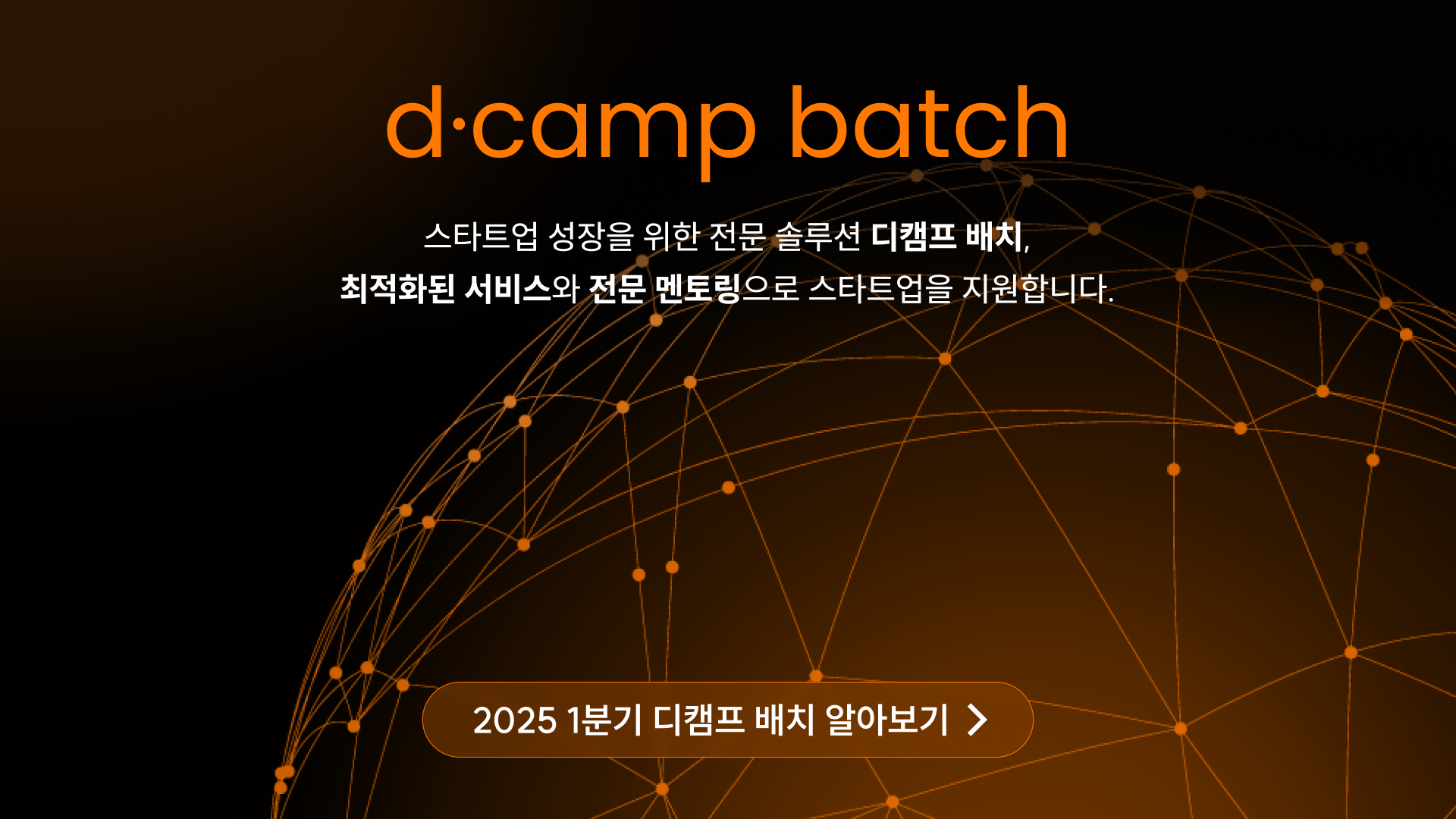 d·camp batch

스타트업 성장을 위한 전문 솔루션 디캠프 배치,
최적화된 서비스와 전문 멘토링으로 스타트업을 지원합니다.

2025 1분기 디캠프 배치 알아보기 >